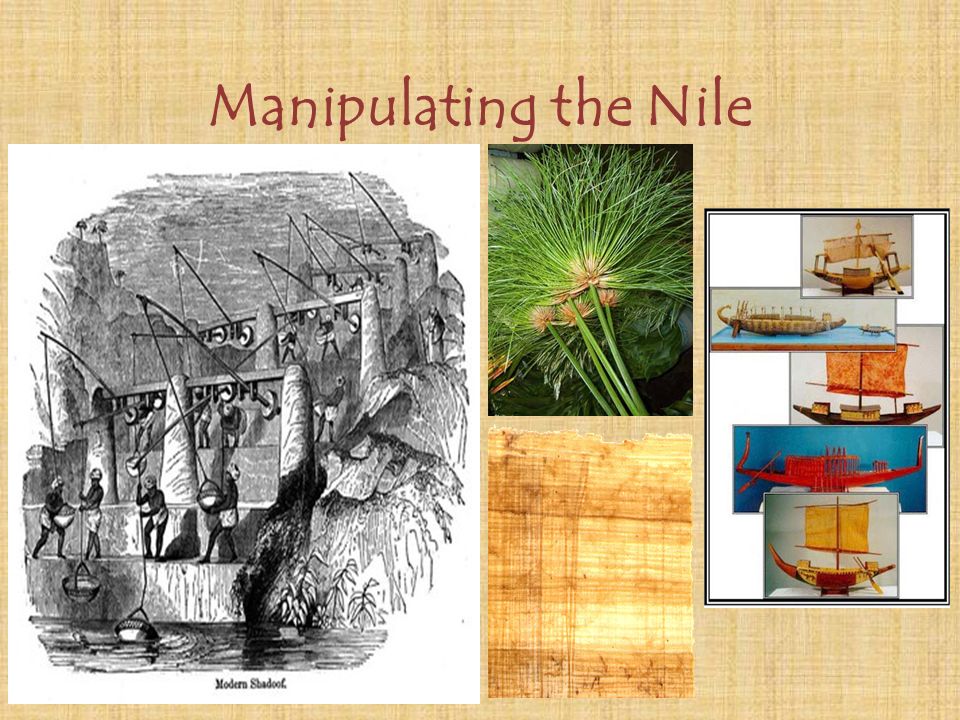 Manipulating the Nile

Modern Shadoof.